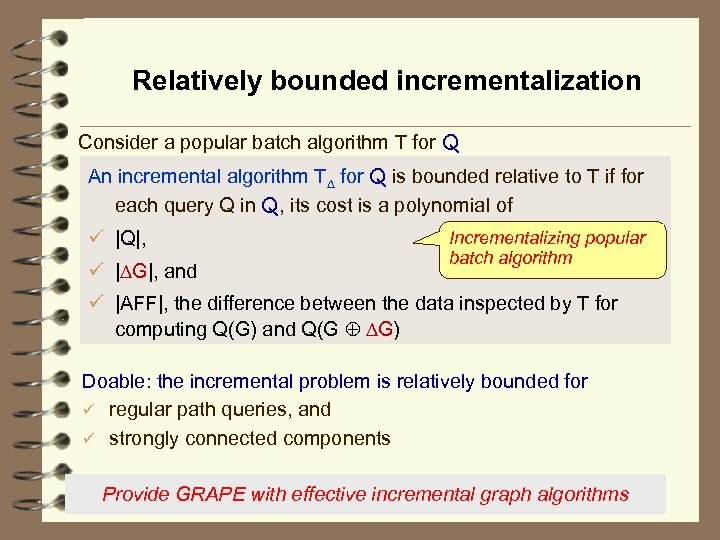 Relatively bounded incrementalization

Consider a popular batch algorithm T for Q

An incremental algorithm $T_\Delta$ for Q is bounded relative to T if for each query Q in Q, its cost is a polynomial of

✓ |Q|,

✓ |$\Delta$G|, and

✓ |AFF|, the difference between the data inspected by T for computing Q(G) and Q(G $\oplus$ $\Delta$G)

Incrementalizing popular batch algorithm

Doable: the incremental problem is relatively bounded for

✓ regular path queries, and

✓ strongly connected components

Provide GRAPE with effective incremental graph algorithms